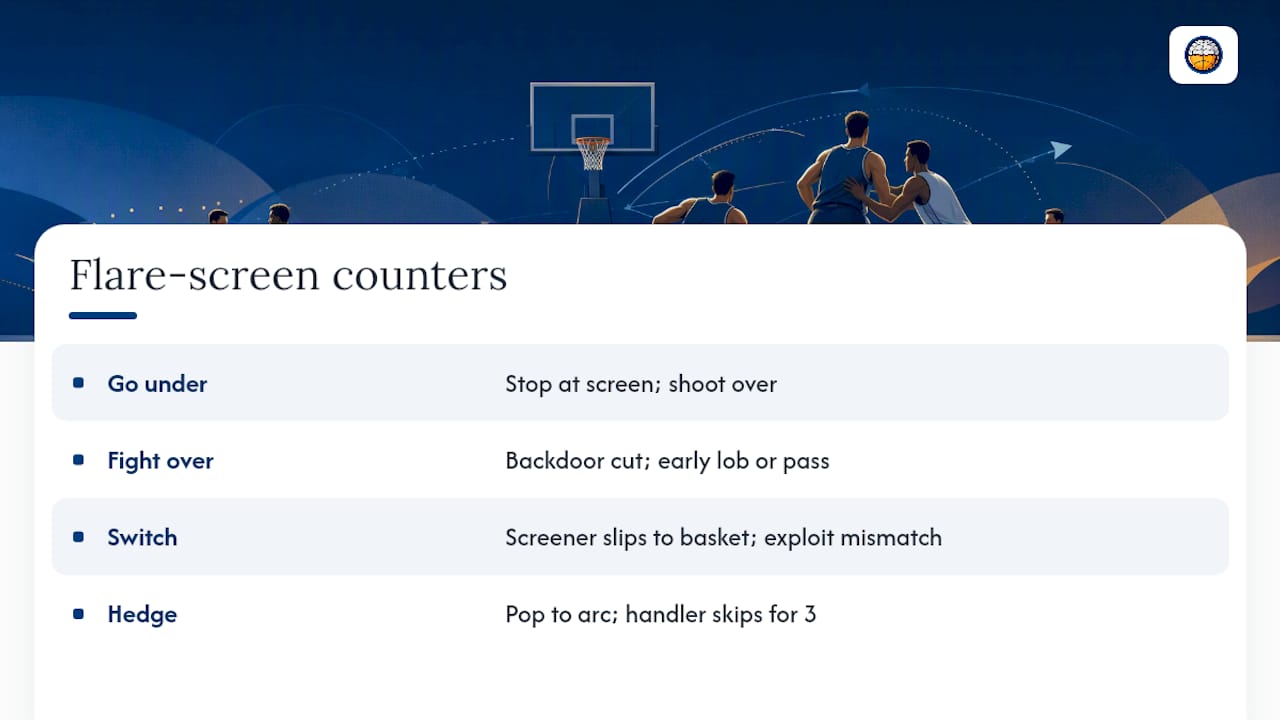 Flare-screen counters

| | |
|---|---|
| Go under | Stop at screen; shoot over |
| Fight over | Backdoor cut; early lob or pass |
| Switch | Screener slips to basket; exploit mismatch |
| Hedge | Pop to arc; handler skips for 3 |